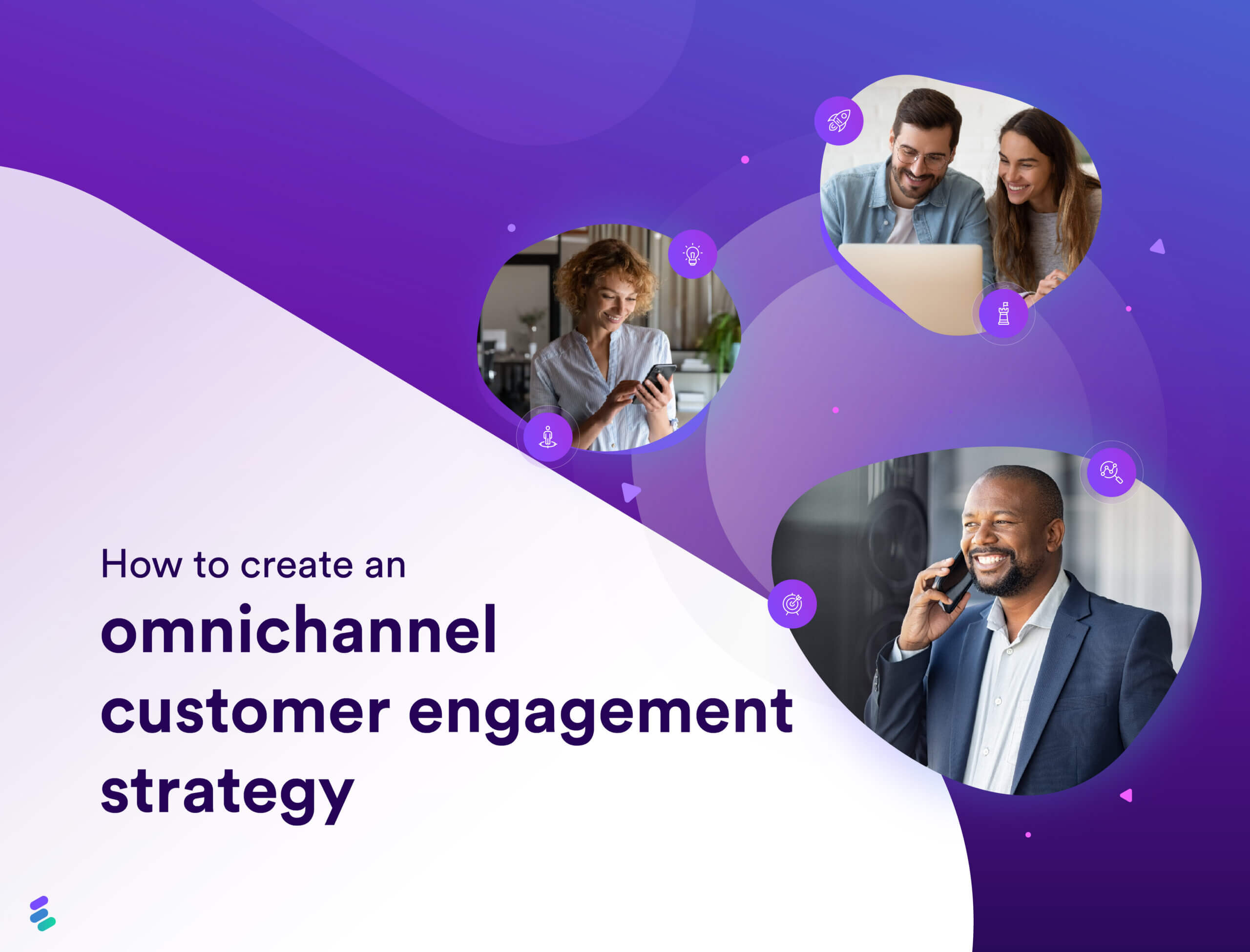 How to create an
omnichannel customer engagement strategy